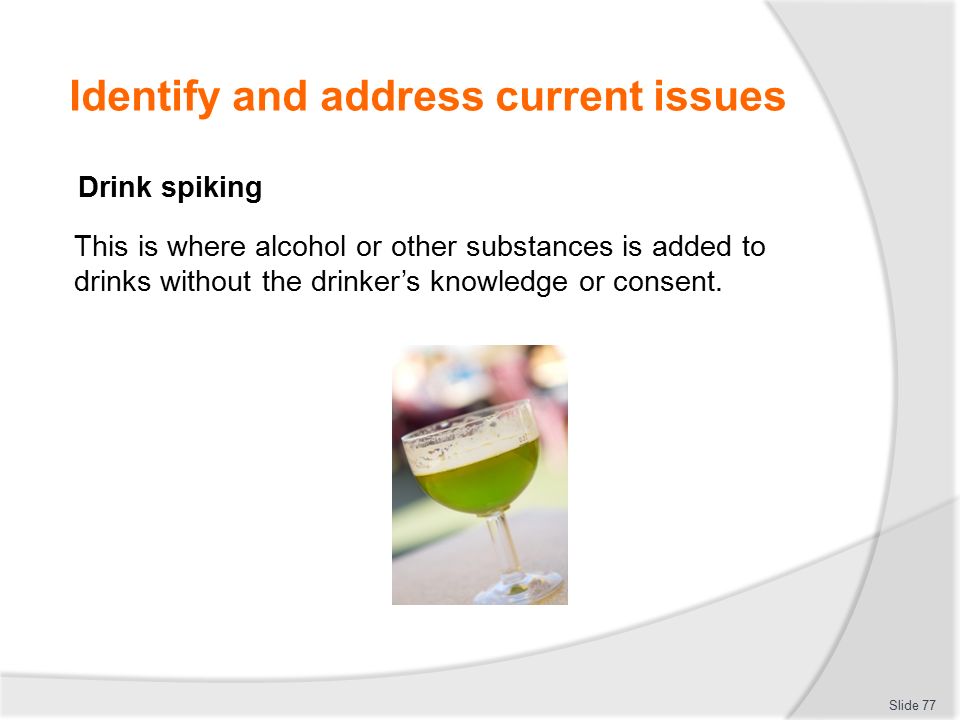 Identify and address current issues

Drink spiking

This is where alcohol or other substances is added to drinks without the drinker’s knowledge or consent.

Slide 77